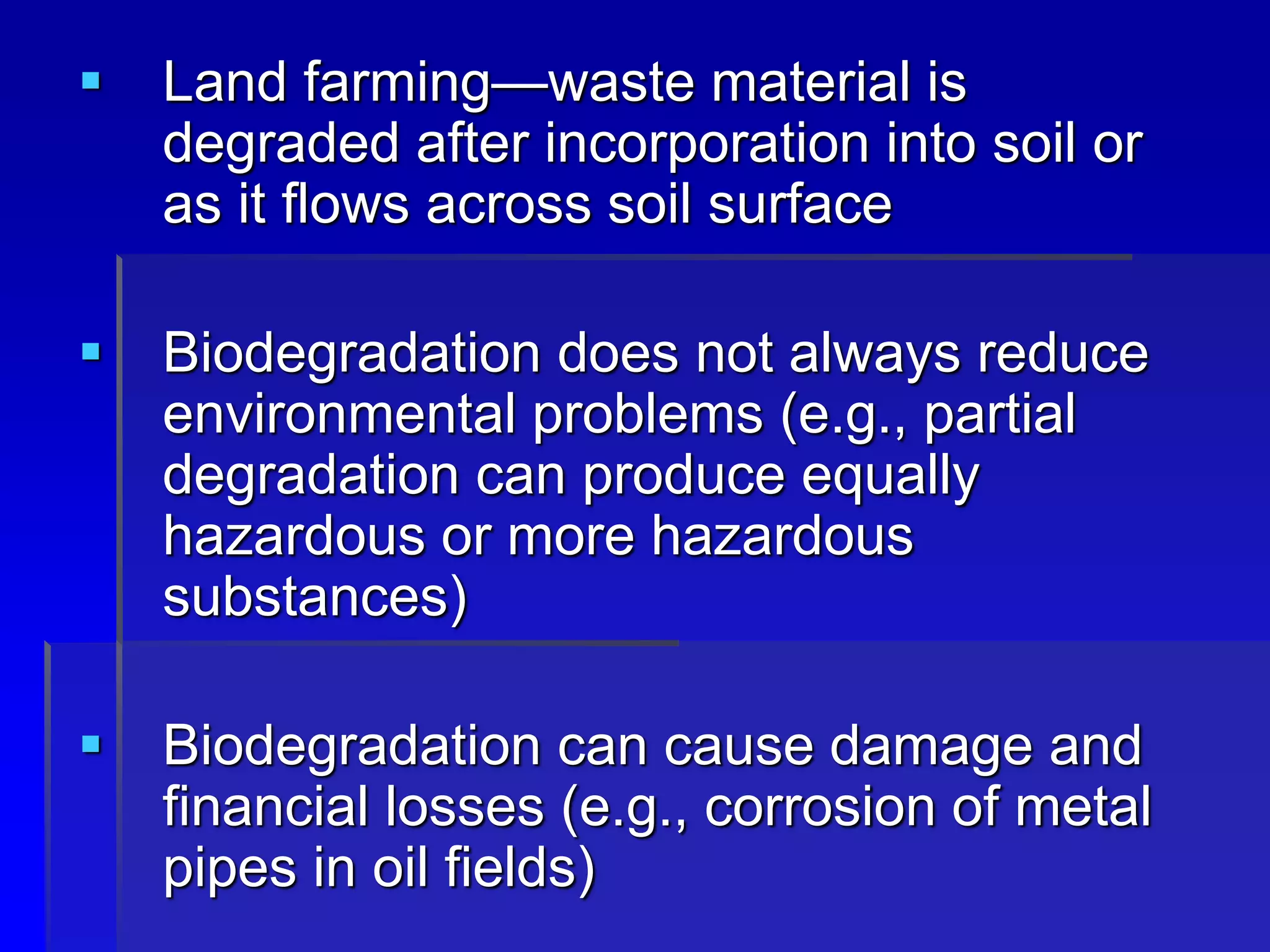 ▪ Land farming—waste material is degraded after incorporation into soil or as it flows across soil surface

▪ Biodegradation does not always reduce environmental problems (e.g., partial degradation can produce equally hazardous or more hazardous substances)

▪ Biodegradation can cause damage and financial losses (e.g., corrosion of metal pipes in oil fields)